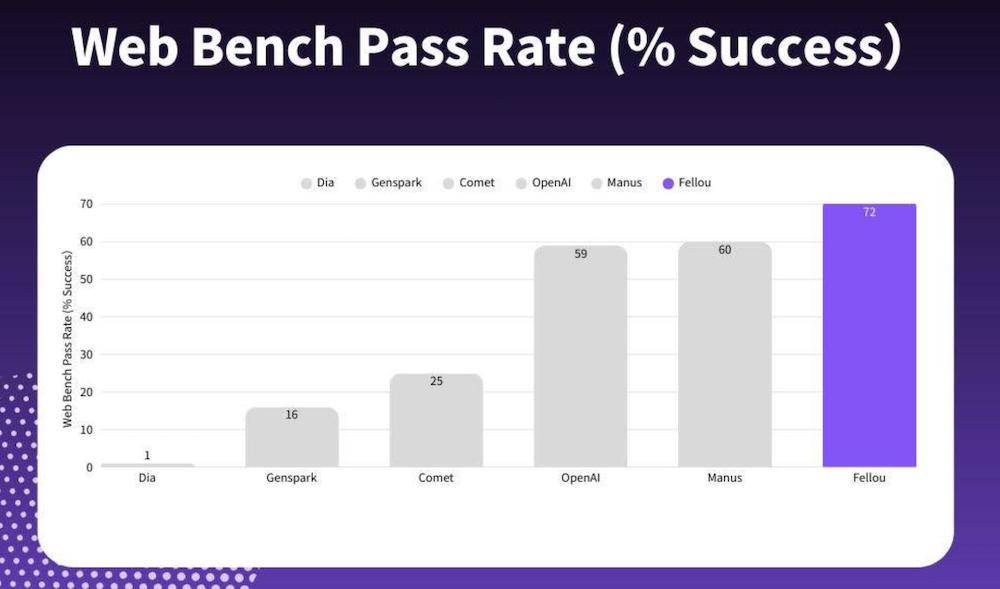 Web Bench Pass Rate (% Success)

Dia Genspark Comet OpenAI Manus Fellou

Web Bench Pass Rate (% Success)

70
60
50
40
30
20
10
0

1
16
25
59
60
72

Dia
Genspark
Comet
OpenAI
Manus
Fellou